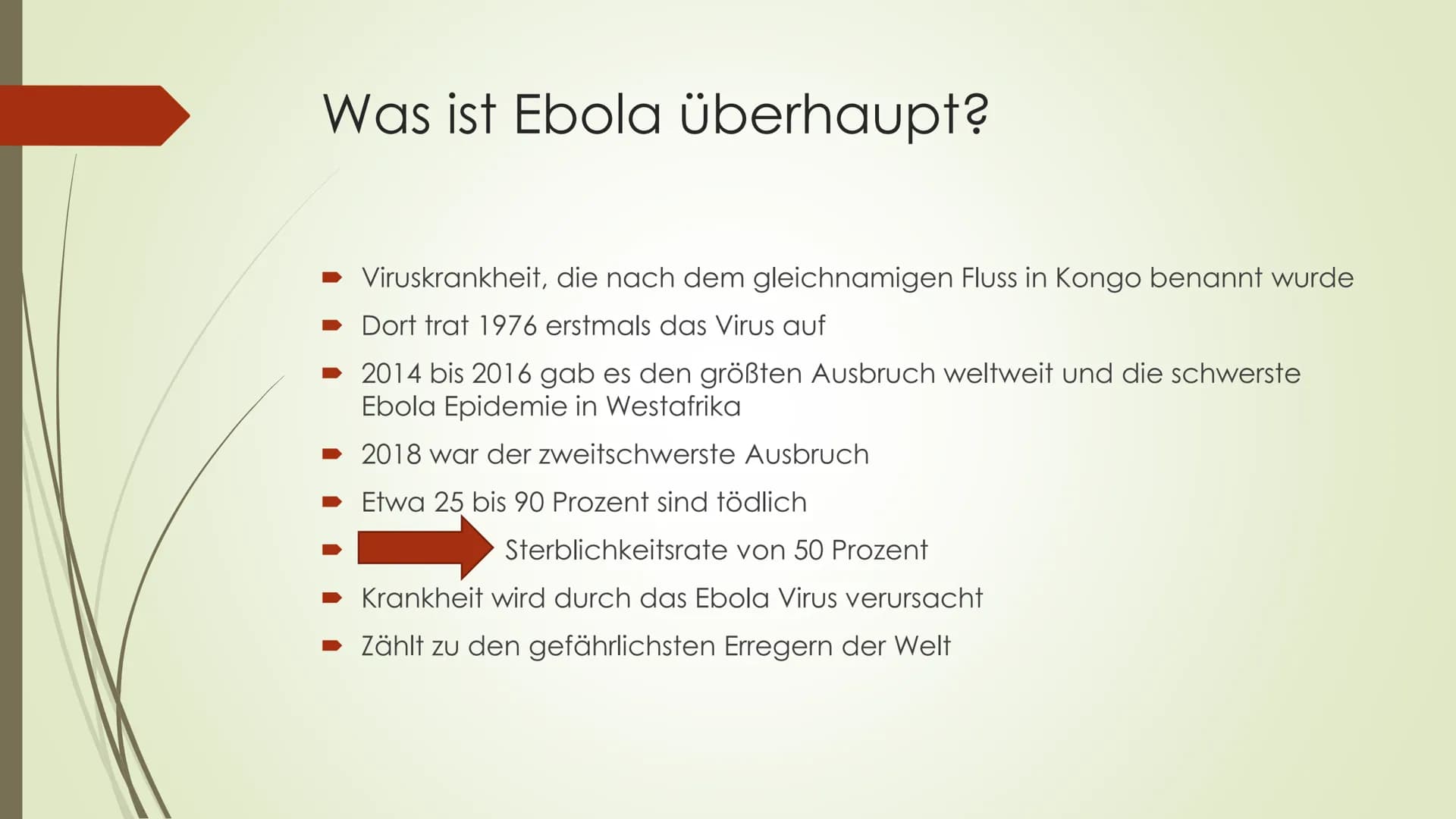 Was ist Ebola überhaupt?

Viruskrankheit, die nach dem gleichnamigen Fluss in Kongo benannt wurde

Dort trat 1976 erstmals das Virus auf

2014 bis 2016 gab es den größten Ausbruch weltweit und die schwerste Ebola Epidemie in Westafrika

2018 war der zweitschwerste Ausbruch

Etwa 25 bis 90 Prozent sind tödlich

Sterblichkeitsrate von 50 Prozent

Krankheit wird durch das Ebola Virus verursacht

Zählt zu den gefährlichsten Erregern der Welt